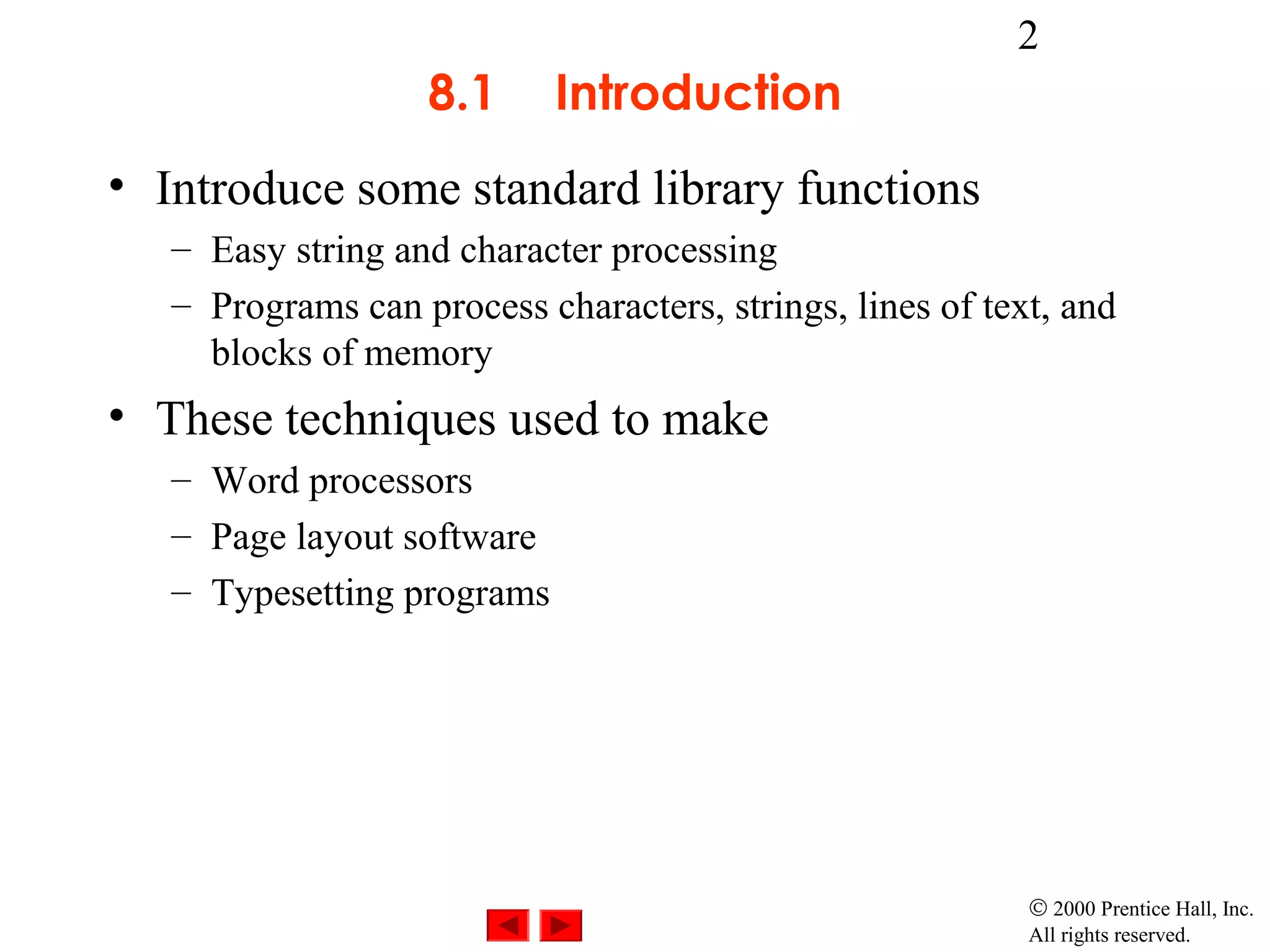 2

8.1 Introduction

• Introduce some standard library functions
– Easy string and character processing
– Programs can process characters, strings, lines of text, and blocks of memory

• These techniques used to make
– Word processors
– Page layout software
– Typesetting programs

© 2000 Prentice Hall, Inc.
All rights reserved.